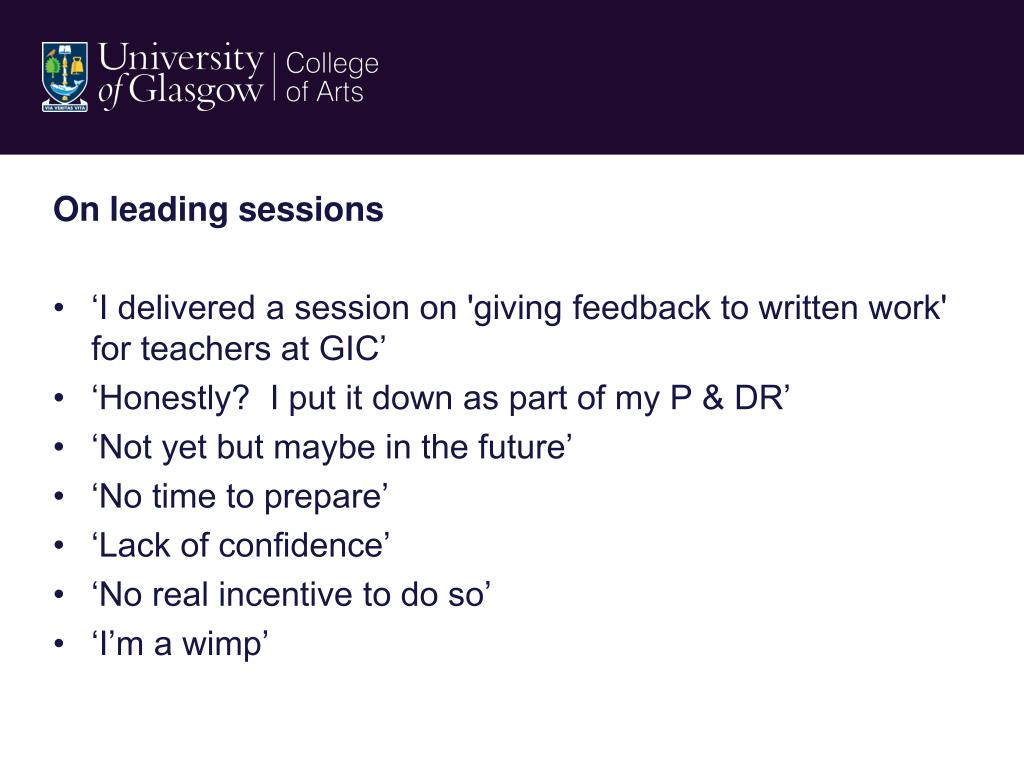 VIA VERITAS VITA

University of Glasgow | College of Arts

On leading sessions

• ‘I delivered a session on 'giving feedback to written work' for teachers at GIC’
• ‘Honestly?  I put it down as part of my P & DR’
• ‘Not yet but maybe in the future’
• ‘No time to prepare’
• ‘Lack of confidence’
• ‘No real incentive to do so’
• ‘I’m a wimp’